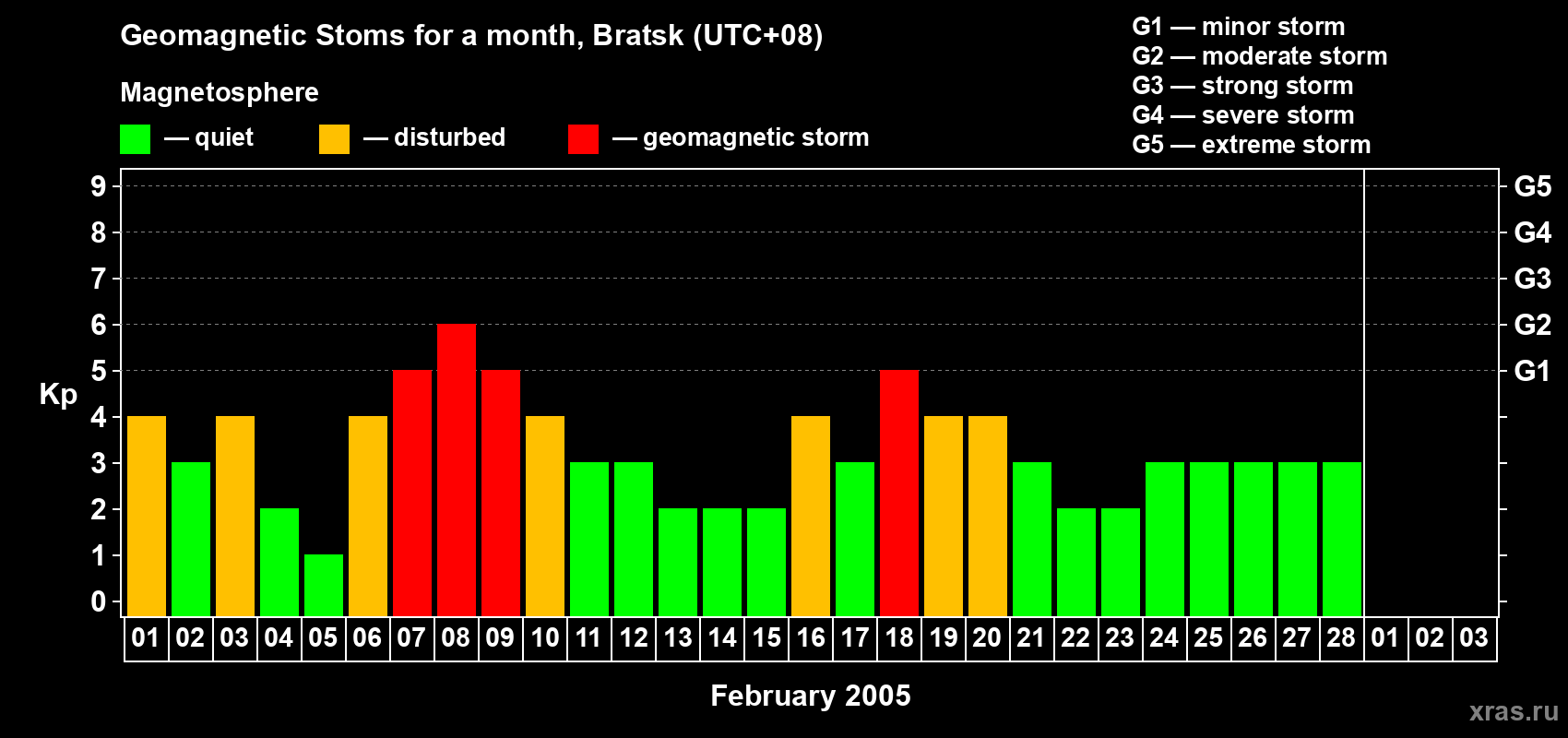 Geomagnetic Stoms for a month, Bratsk (UTC+08)

Magnetosphere

— quiet — disturbed — geomagnetic storm

G1 — minor storm
G2 — moderate storm
G3 — strong storm
G4 — severe storm
G5 — extreme storm

Kp

9
8
7
6
5
4
3
2
1
0

G5
G4
G3
G2
G1

01 02 03 04 05 06 07 08 09 10 11 12 13 14 15 16 17 18 19 20 21 22 23 24 25 26 27 28 01 02 03

February 2005

xras.ru